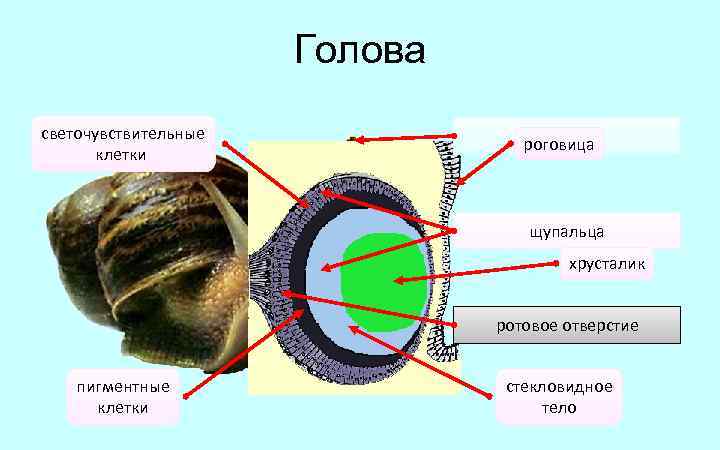 Голова

светочувствительные клетки

роговица

щупальца

хрусталик

ротовое отверстие

пигментные клетки

стекловидное тело